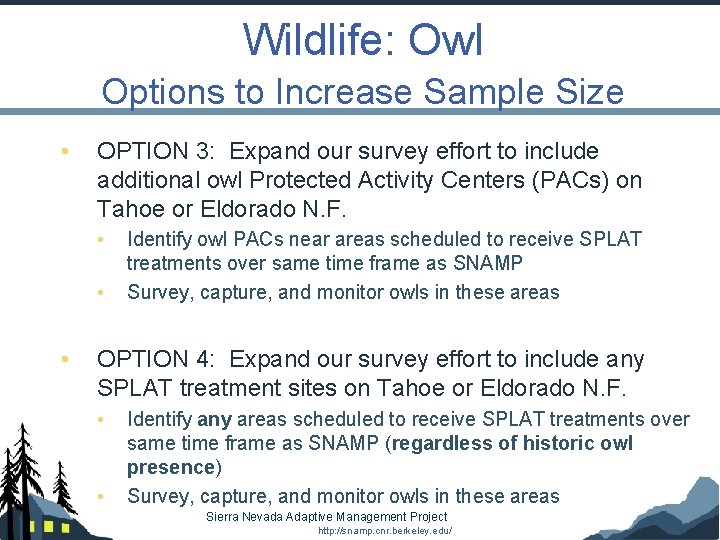 Wildlife: Owl
Options to Increase Sample Size

• OPTION 3: Expand our survey effort to include additional owl Protected Activity Centers (PACs) on Tahoe or Eldorado N.F.
  • Identify owl PACs near areas scheduled to receive SPLAT treatments over same time frame as SNAMP
  • Survey, capture, and monitor owls in these areas

• OPTION 4: Expand our survey effort to include any SPLAT treatment sites on Tahoe or Eldorado N.F.
  • Identify any areas scheduled to receive SPLAT treatments over same time frame as SNAMP (regardless of historic owl presence)
  • Survey, capture, and monitor owls in these areas

Sierra Nevada Adaptive Management Project
http://snamp.cnr.berkeley.edu/